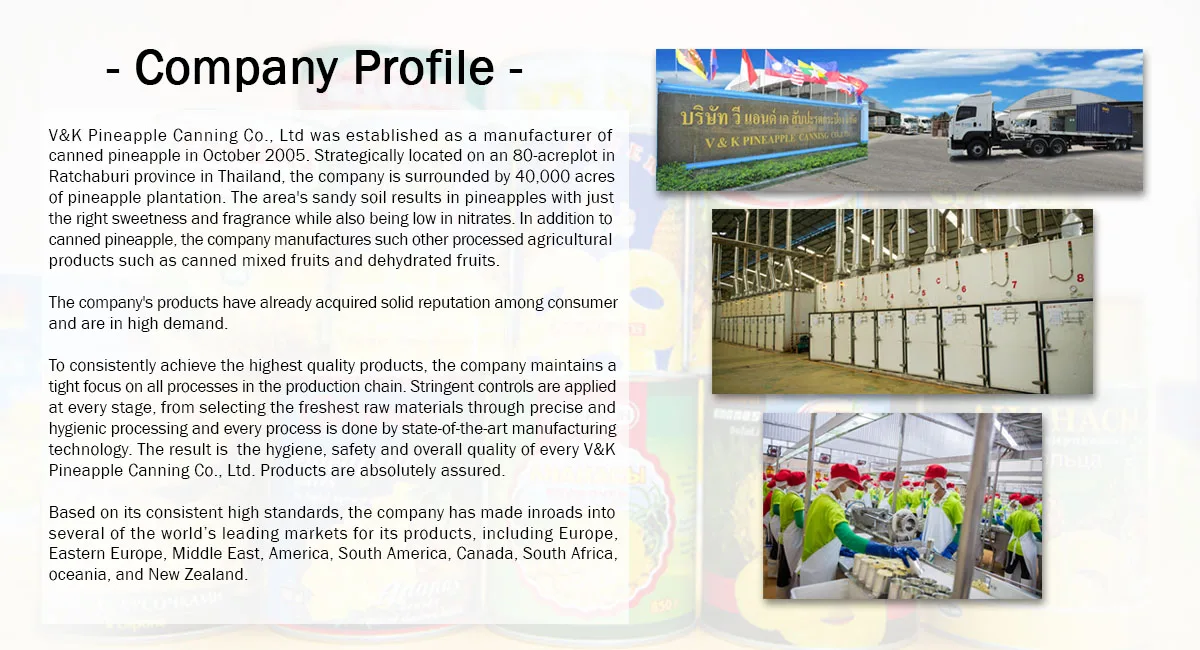 - Company Profile -

V&K Pineapple Canning Co., Ltd was established as a manufacturer of canned pineapple in October 2005. Strategically located on an 80-acreplot in Ratchaburi province in Thailand, the company is surrounded by 40,000 acres of pineapple plantation. The area's sandy soil results in pineapples with just the right sweetness and fragrance while also being low in nitrates. In addition to canned pineapple, the company manufactures such other processed agricultural products such as canned mixed fruits and dehydrated fruits.

The company's products have already acquired solid reputation among consumer and are in high demand.

To consistently achieve the highest quality products, the company maintains a tight focus on all processes in the production chain. Stringent controls are applied at every stage, from selecting the freshest raw materials through precise and hygienic processing and every process is done by state-of-the-art manufacturing technology. The result is the hygiene, safety and overall quality of every V&K Pineapple Canning Co., Ltd. Products are absolutely assured.

Based on its consistent high standards, the company has made inroads into several of the world's leading markets for its products, including Europe, Eastern Europe, Middle East, America, South America, Canada, South Africa, oceania, and New Zealand.

บริษัท วี แอนด์ เค สับปะรดกระป๋อง จำกัด
V & K PINEAPPLE CANNING CO., LTD.

1 2 3 4 5 6 7 8